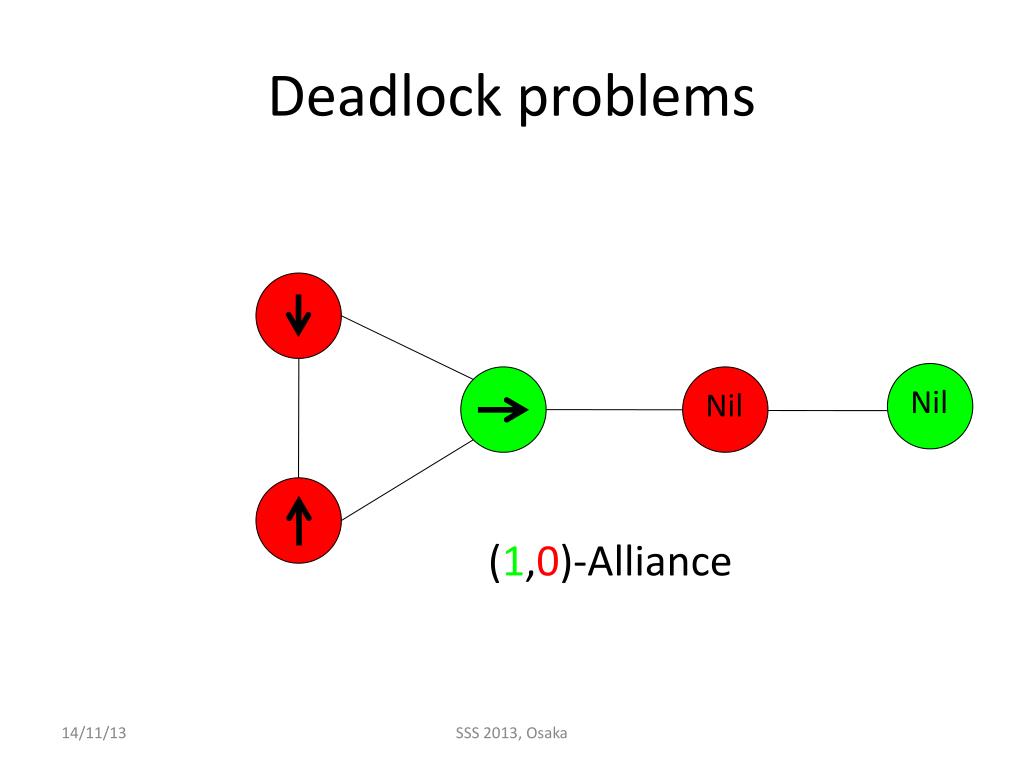 Deadlock problems

↓

→

Nil

Nil

↑

(1,0)-Alliance

14/11/13

SSS 2013, Osaka